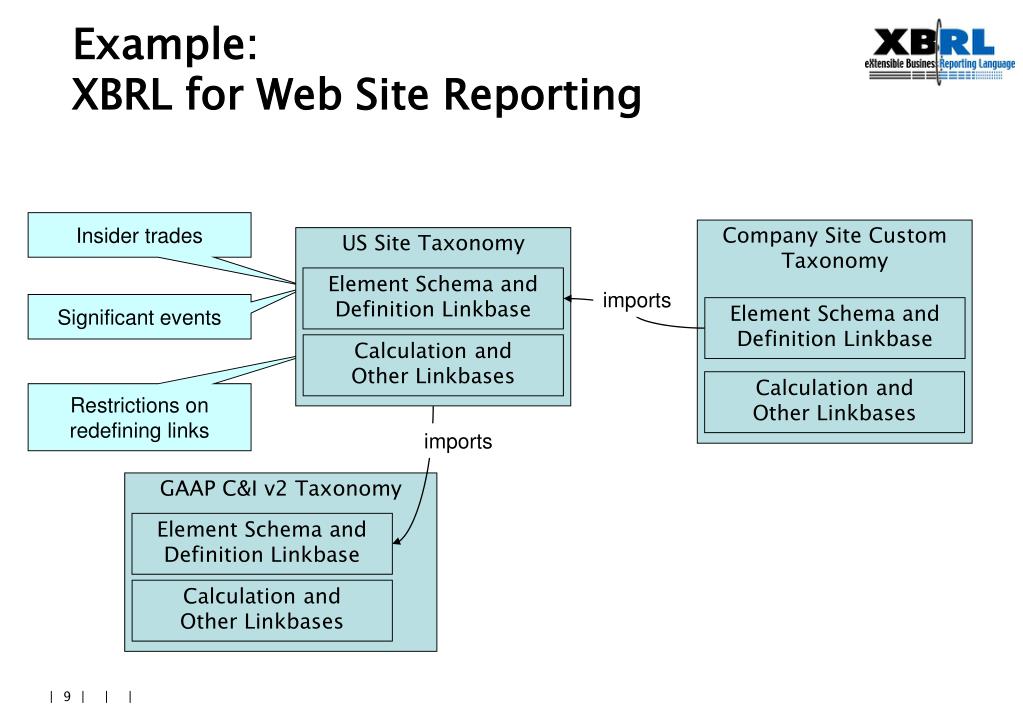 Example:
XBRL for Web Site Reporting

XBRL
eXtensible Business Reporting Language

Insider trades

Significant events

Restrictions on redefining links

US Site Taxonomy

Element Schema and Definition Linkbase

Calculation and Other Linkbases

imports

Company Site Custom Taxonomy

Element Schema and Definition Linkbase

Calculation and Other Linkbases

imports

GAAP C&I v2 Taxonomy

Element Schema and Definition Linkbase

Calculation and Other Linkbases

| 9 | | |